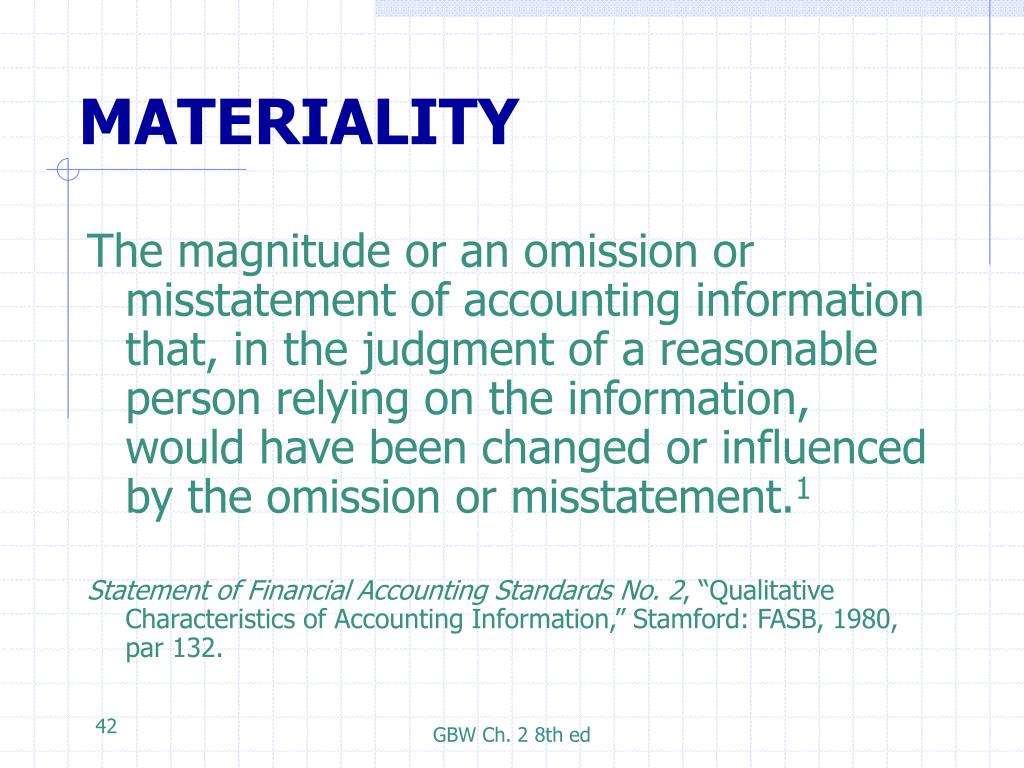 MATERIALITY

The magnitude or an omission or misstatement of accounting information that, in the judgment of a reasonable person relying on the information, would have been changed or influenced by the omission or misstatement.$^1$

Statement of Financial Accounting Standards No. 2, “Qualitative Characteristics of Accounting Information,” Stamford: FASB, 1980, par 132.

42

GBW Ch. 2 8th ed